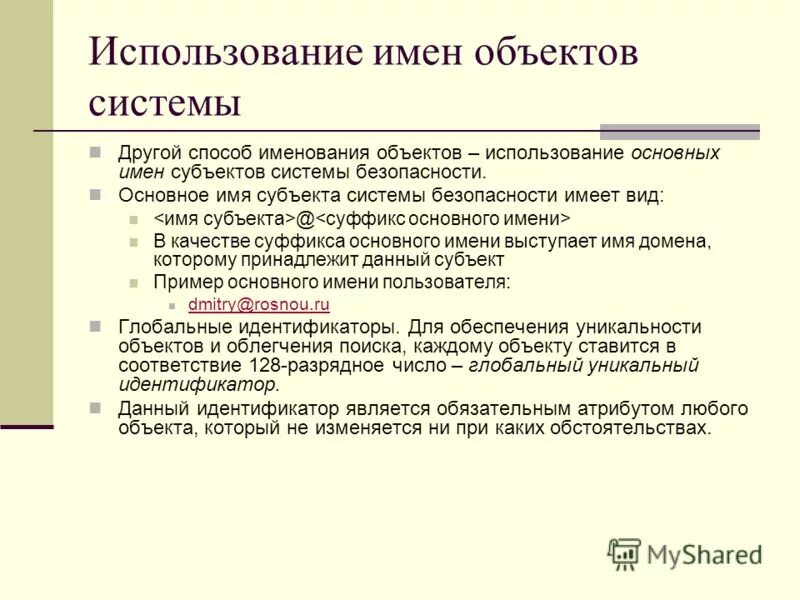 Использование имен объектов системы

Другой способ именования объектов – использование основных имен субъектов системы безопасности.

Основное имя субъекта системы безопасности имеет вид:

<имя субъекта>@<суффикс основного имени>

В качестве суффикса основного имени выступает имя домена, которому принадлежит данный субъект

Пример основного имени пользователя:

dmitry@rosnou.ru

Глобальные идентификаторы. Для обеспечения уникальности объектов и облегчения поиска, каждому объекту ставится в соответствие 128-разрядное число – глобальный уникальный идентификатор.

Данный идентификатор является обязательным атрибутом любого объекта, который не изменяется ни при каких обстоятельствах.

MyShared